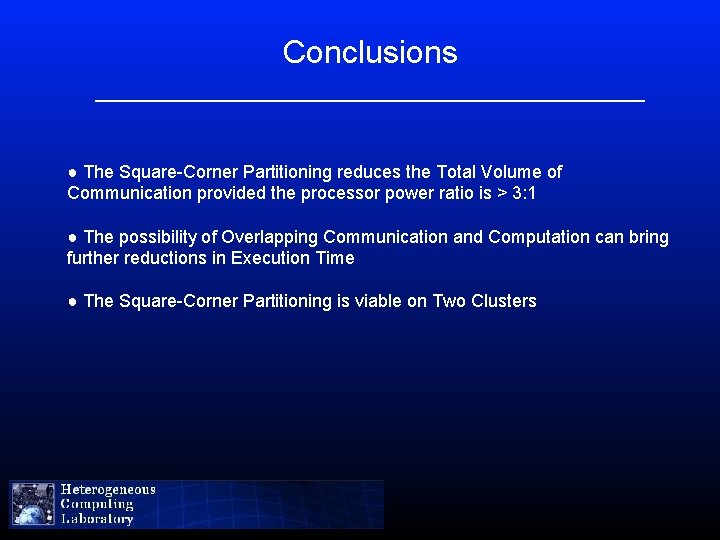 Conclusions

● The Square-Corner Partitioning reduces the Total Volume of Communication provided the processor power ratio is > 3:1

● The possibility of Overlapping Communication and Computation can bring further reductions in Execution Time

● The Square-Corner Partitioning is viable on Two Clusters

Heterogeneous Computing Laboratory